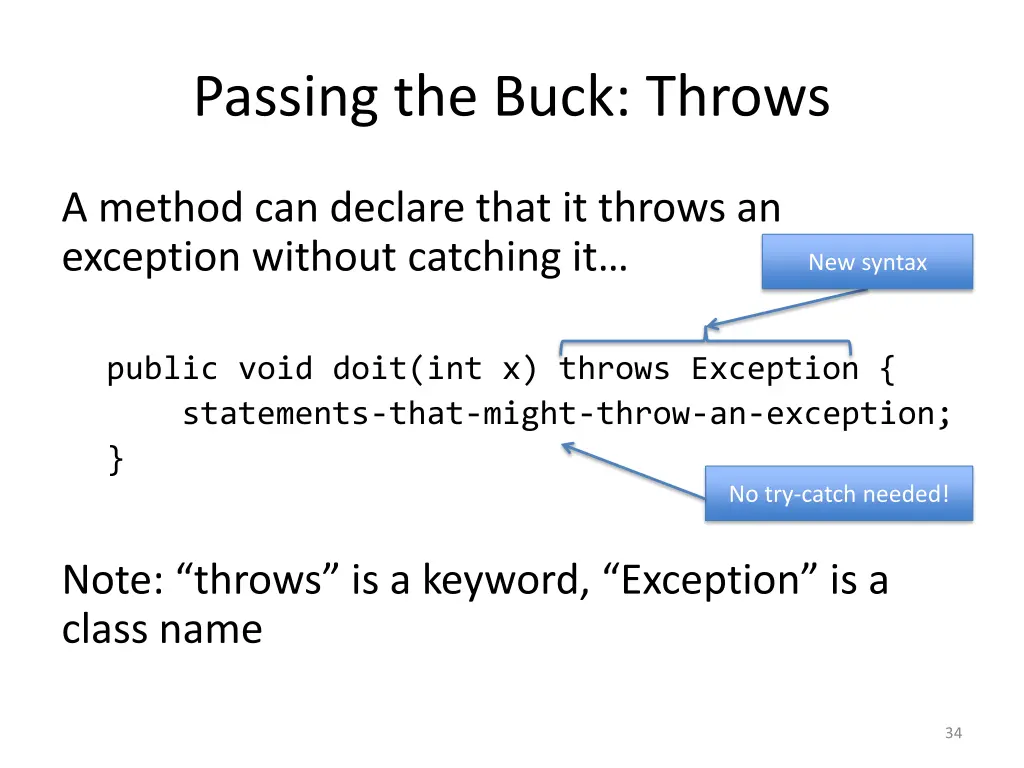 Passing the Buck: Throws

A method can declare that it throws an exception without catching it…

New syntax

public void doit(int x) throws Exception {
    statements-that-might-throw-an-exception;
}

No try-catch needed!

Note: “throws” is a keyword, “Exception” is a class name

34